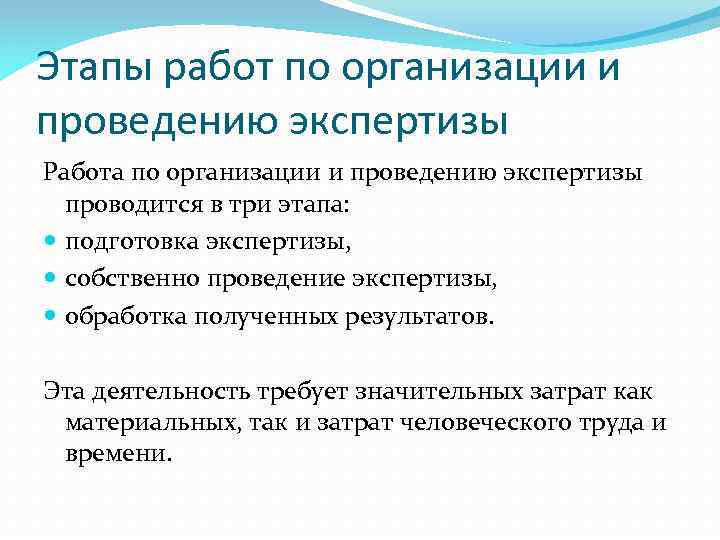 Этапы работ по организации и проведению экспертизы

Работа по организации и проведению экспертизы проводится в три этапа:
- подготовка экспертизы,
- собственно проведение экспертизы,
- обработка полученных результатов.

Эта деятельность требует значительных затрат как материальных, так и затрат человеческого труда и времени.